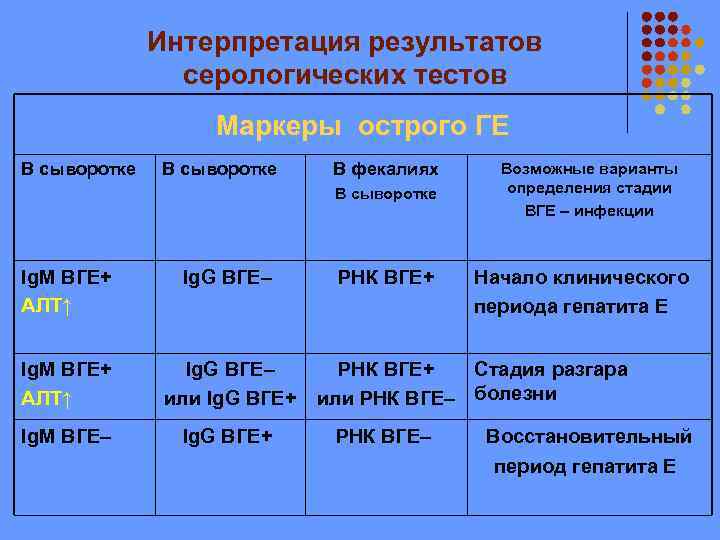 Интерпретация результатов серологических тестов

Маркеры острого ГЕ

| В сыворотке | В сыворотке | В фекалиях В сыворотке | Возможные варианты определения стадии ВГЕ – инфекции |
|---|---|---|---|
| IgM ВГЕ+ АЛТ↑ | IgG ВГЕ– | РНК ВГЕ+ | Начало клинического периода гепатита Е |
| IgM ВГЕ+ АЛТ↑ | IgG ВГЕ– или IgG ВГЕ+ | РНК ВГЕ+ или РНК ВГЕ– | Стадия разгара болезни |
| IgM ВГЕ– | IgG ВГЕ+ | РНК ВГЕ– | Восстановительный период гепатита Е |